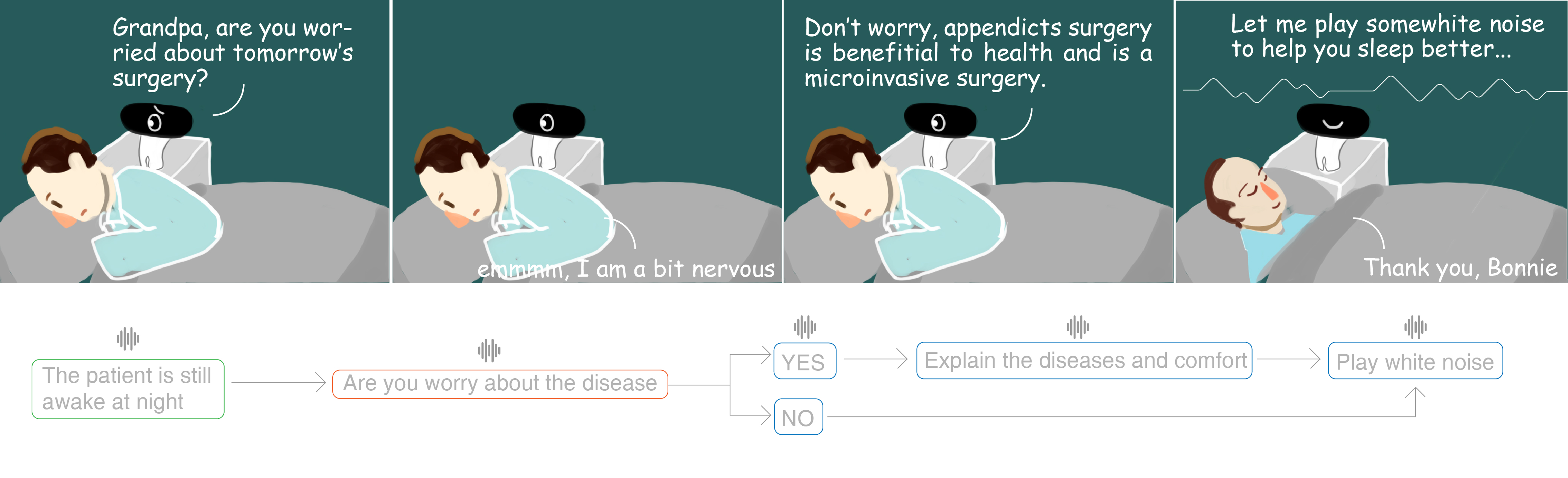 Grandpa, are you worried about tomorrow's surgery?

emmmm, I am a bit nervous

Don't worry, appendicts surgery is benefitial to health and is a microinvasive surgery.

Let me play somewhite noise to help you sleep better...

Thank you, Bonnie

The patient is still awake at night

Are you worry about the disease

YES

NO

Explain the diseases and comfort

Play white noise